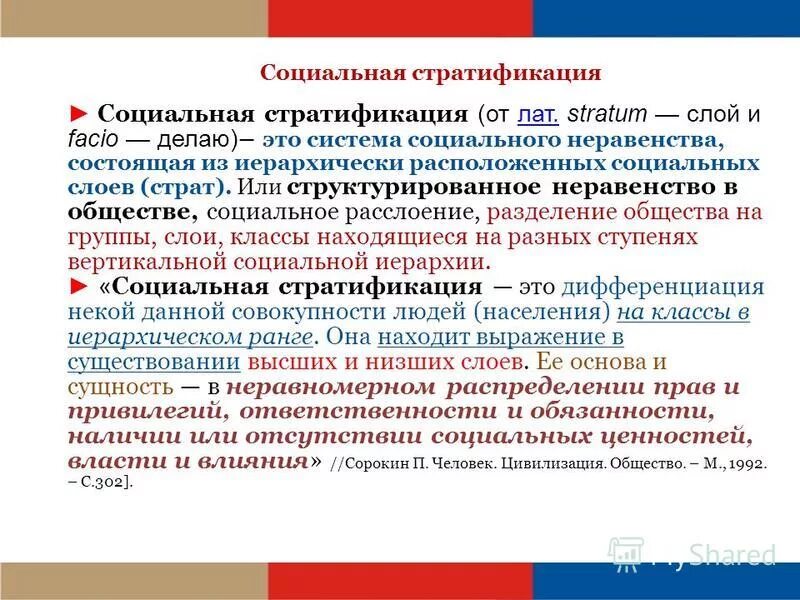 Социальная стратификация

► Социальная стратификация (от лат. stratum — слой и facio — делаю)– это система социального неравенства, состоящая из иерархически расположенных социальных слоев (страт). Или структурированное неравенство в обществе, социальное расслоение, разделение общества на группы, слои, классы находящиеся на разных ступенях вертикальной социальной иерархии.

► «Социальная стратификация — это дифференциация некой данной совокупности людей (населения) на классы в иерархическом ранге. Она находит выражение в существовании высших и низших слоев. Ее основа и сущность — в неравномерном распределении прав и привилегий, ответственности и обязанности, наличии или отсутствии социальных ценностей, власти и влияния» //Сорокин П. Человек. Цивилизация. Общество. – М., 1992. – С.302].

MyShared